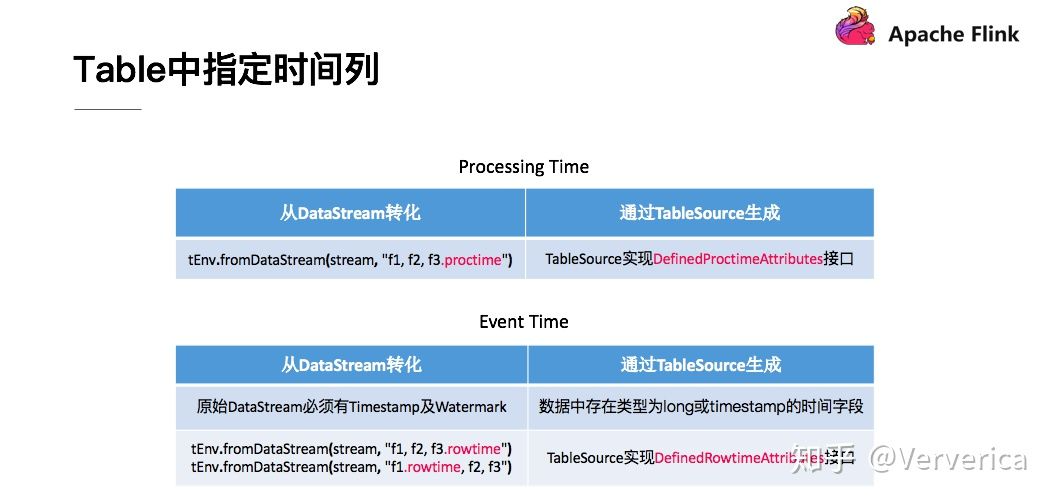 Apache Flink

Table中指定时间列

Processing Time

| 从DataStream转化 | 通过TableSource生成 |
|---|---|
| tEnv.fromDataStream(stream, "f1, f2, f3.proctime") | TableSource实现DefinedProctimeAttributes接口 |

Event Time

| 从DataStream转化 | 通过TableSource生成 |
|---|---|
| 原始DataStream必须有Timestamp及Watermark | 数据中存在类型为long或timestamp的时间字段 |
| tEnv.fromDataStream(stream, "f1, f2, f3.rowtime") tEnv.fromDataStream(stream, "f1.rowtime, f2, f3") | TableSource实现DefinedRowtimeAttributes接口 |

知乎 @Ververica